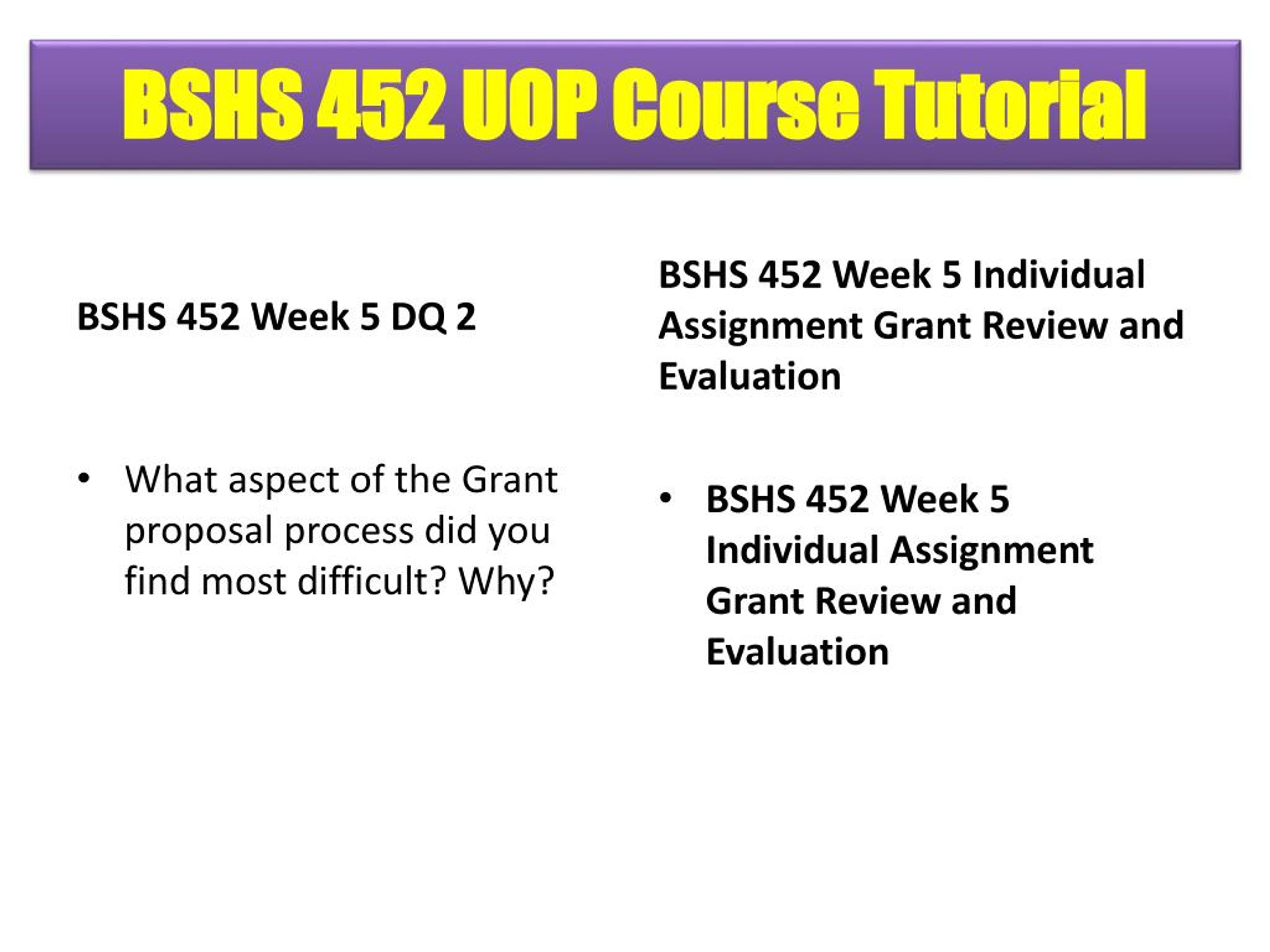 BSHS 452 UOP Course Tutorial

BSHS 452 Week 5 DQ 2

• What aspect of the Grant proposal process did you find most difficult? Why?

BSHS 452 Week 5 Individual Assignment Grant Review and Evaluation

• BSHS 452 Week 5 Individual Assignment Grant Review and Evaluation